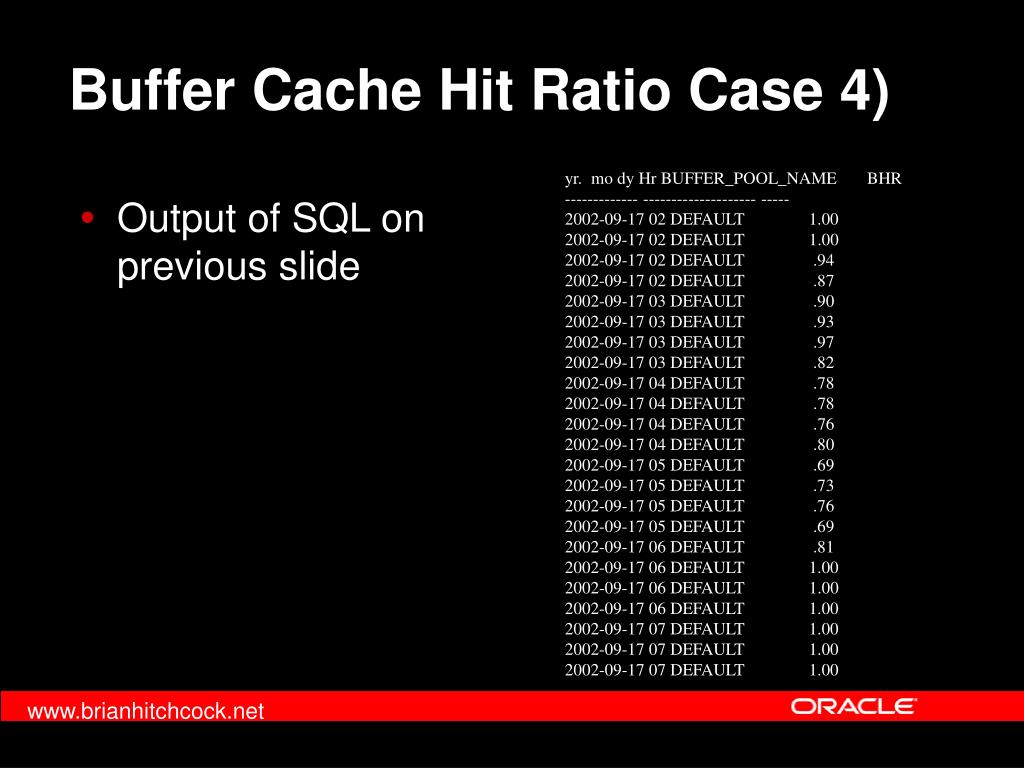 Buffer Cache Hit Ratio Case 4)

• Output of SQL on previous slide

yr. mo dy Hr BUFFER_POOL_NAME BHR
------------- -------------------- -----
2002-09-17 02 DEFAULT 1.00
2002-09-17 02 DEFAULT 1.00
2002-09-17 02 DEFAULT .94
2002-09-17 02 DEFAULT .87
2002-09-17 03 DEFAULT .90
2002-09-17 03 DEFAULT .93
2002-09-17 03 DEFAULT .97
2002-09-17 03 DEFAULT .82
2002-09-17 04 DEFAULT .78
2002-09-17 04 DEFAULT .78
2002-09-17 04 DEFAULT .76
2002-09-17 04 DEFAULT .80
2002-09-17 05 DEFAULT .69
2002-09-17 05 DEFAULT .73
2002-09-17 05 DEFAULT .76
2002-09-17 05 DEFAULT .69
2002-09-17 06 DEFAULT .81
2002-09-17 06 DEFAULT 1.00
2002-09-17 06 DEFAULT 1.00
2002-09-17 06 DEFAULT 1.00
2002-09-17 07 DEFAULT 1.00
2002-09-17 07 DEFAULT 1.00
2002-09-17 07 DEFAULT 1.00

www.brianhitchcock.net

ORACLE